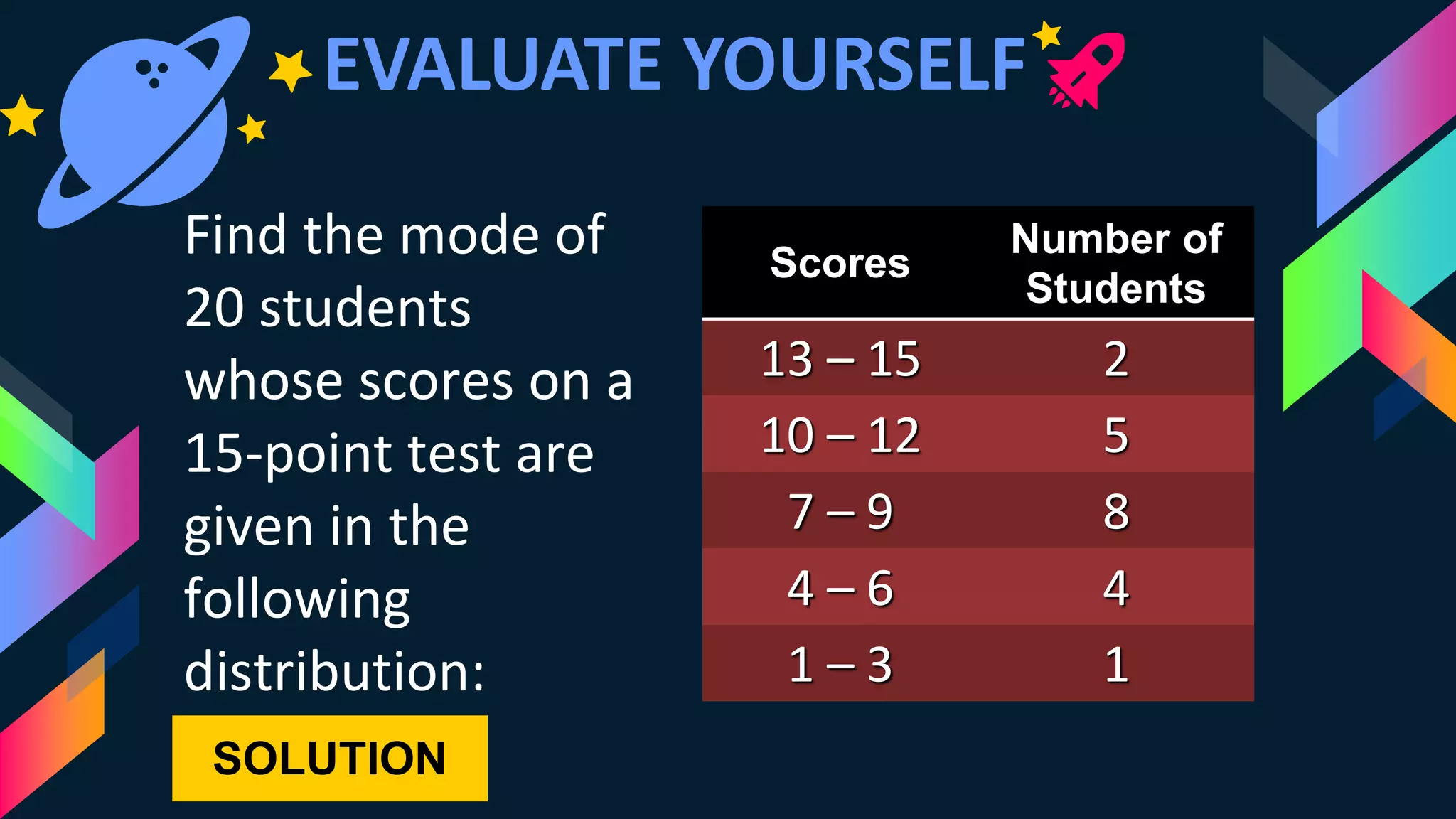 EVALUATE YOURSELF

Find the mode of 20 students whose scores on a 15-point test are given in the following distribution:

| Scores | Number of Students |
|---|---|
| 13 – 15 | 2 |
| 10 – 12 | 5 |
| 7 – 9 | 8 |
| 4 – 6 | 4 |
| 1 – 3 | 1 |

SOLUTION